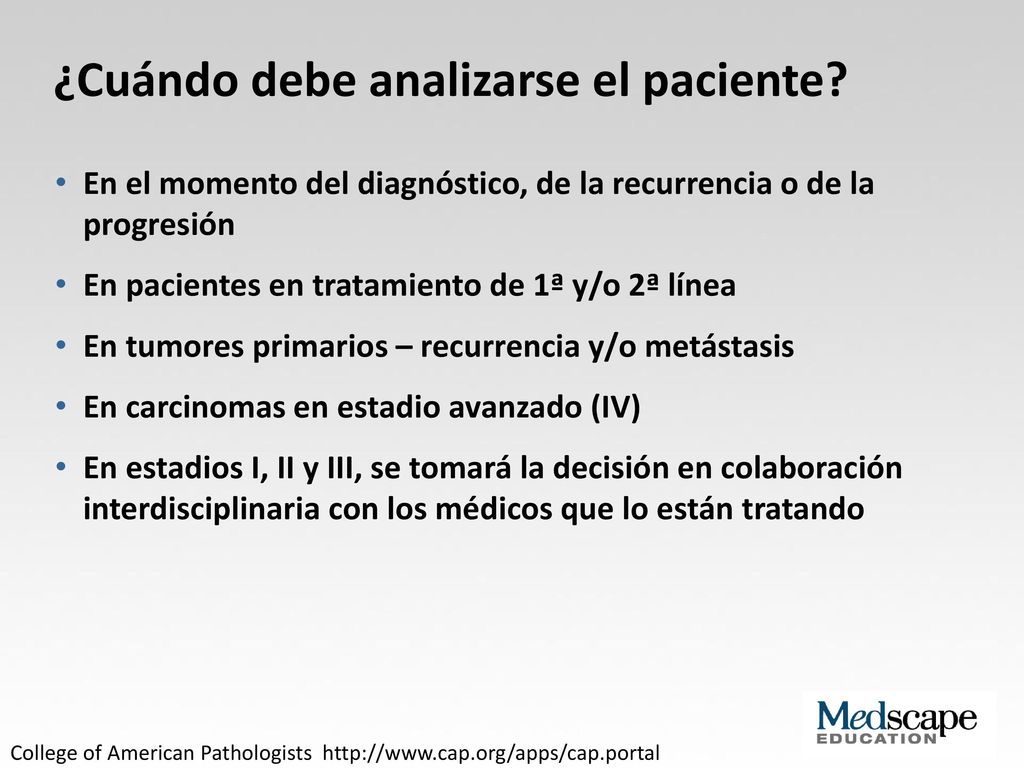 ¿Cuándo debe analizarse el paciente?

• En el momento del diagnóstico, de la recurrencia o de la progresión

• En pacientes en tratamiento de 1ª y/o 2ª línea

• En tumores primarios – recurrencia y/o metástasis

• En carcinomas en estadio avanzado (IV)

• En estadios I, II y III, se tomará la decisión en colaboración interdisciplinaria con los médicos que lo están tratando

Medscape EDUCATION

College of American Pathologists http://www.cap.org/apps/cap.portal